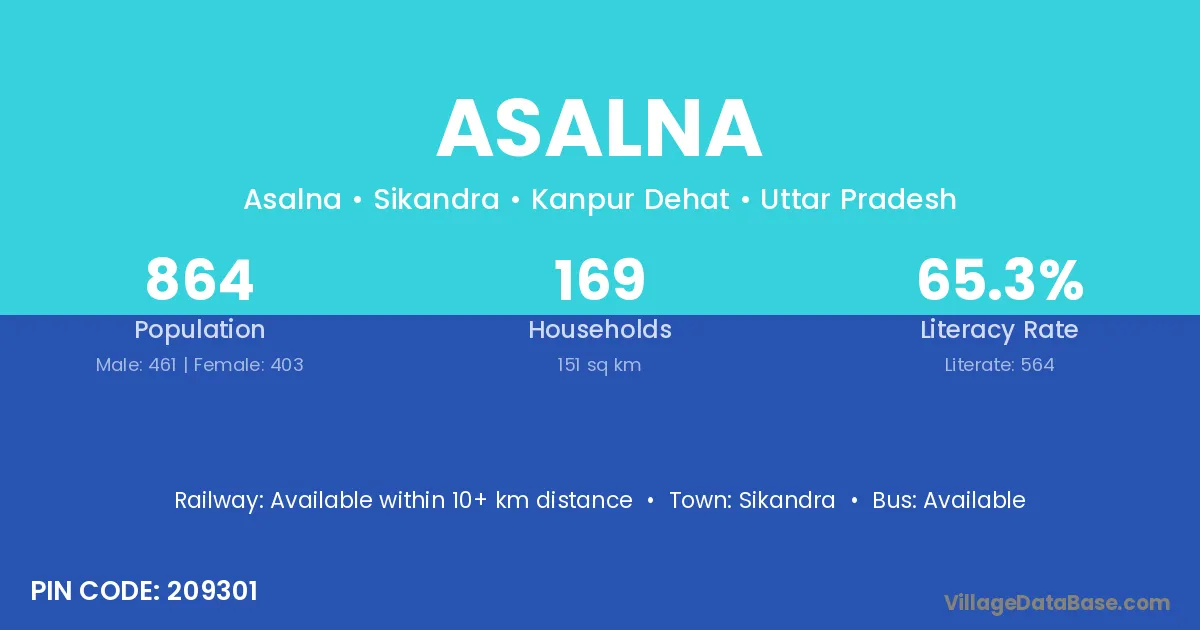 ASALNA

Asalna • Sikandra • Kanpur Dehat • Uttar Pradesh

864
Population
Male: 461 | Female: 403

169
Households
151 sq km

65.3%
Literacy Rate
Literate: 564

Railway: Available within 10+ km distance • Town: Sikandra • Bus: Available

PIN CODE: 209301

VillageDataBase.com